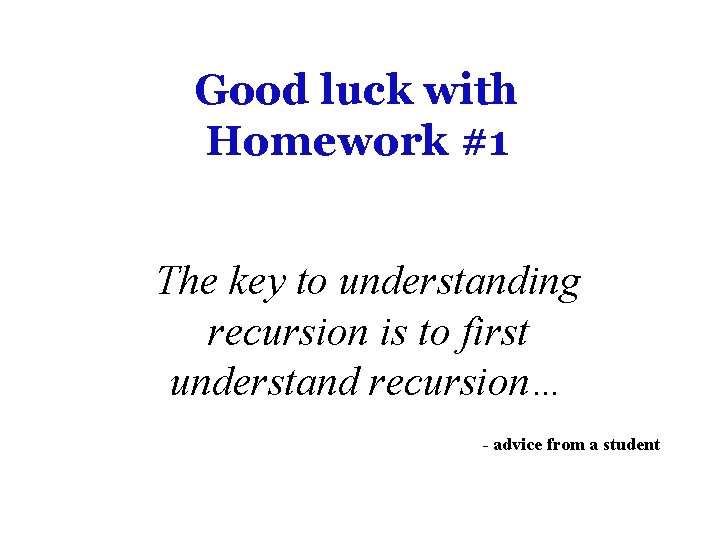 Good luck with Homework #1

The key to understanding recursion is to first understand recursion…

- advice from a student